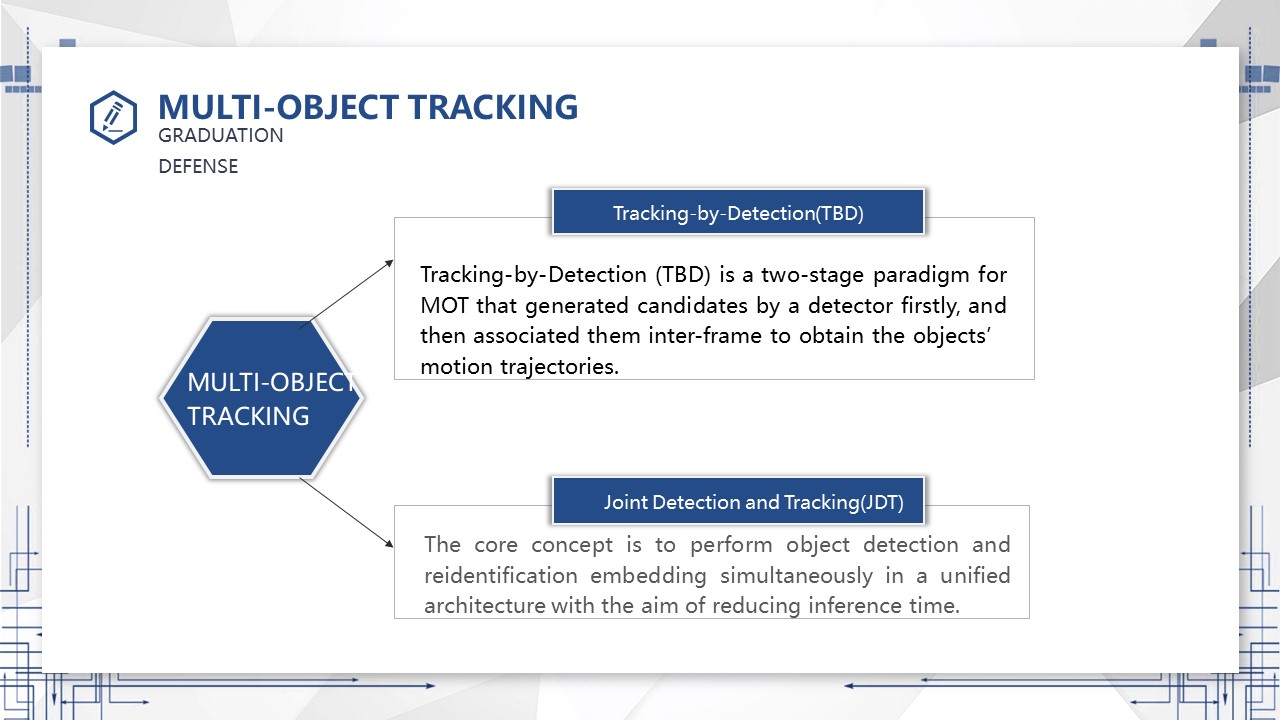 MULTI-OBJECT TRACKING
GRADUATION
DEFENSE

MULTI-OBJECT TRACKING

Tracking-by-Detection(TBD)

Tracking-by-Detection (TBD) is a two-stage paradigm for MOT that generated candidates by a detector firstly, and then associated them inter-frame to obtain the objects' motion trajectories.

Joint Detection and Tracking(JDT)

The core concept is to perform object detection and reidentification embedding simultaneously in a unified architecture with the aim of reducing inference time.